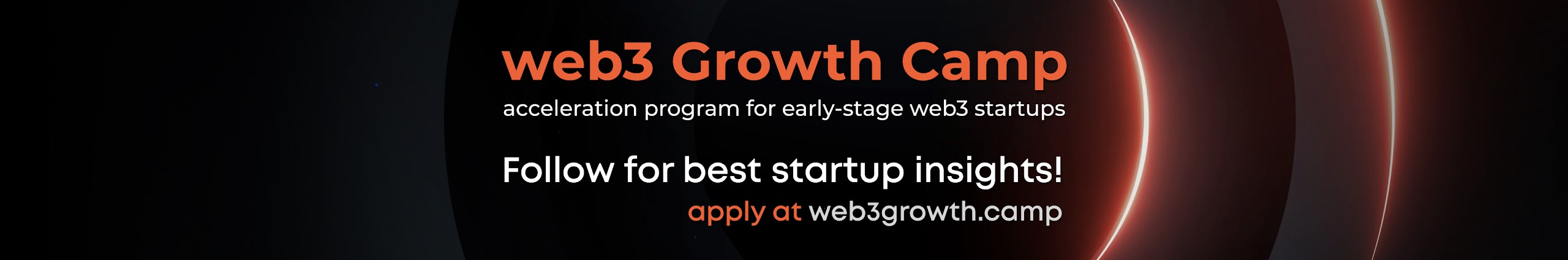 web3 Growth Camp
acceleration program for early-stage web3 startups

Follow for best startup insights!
apply at web3growth.camp